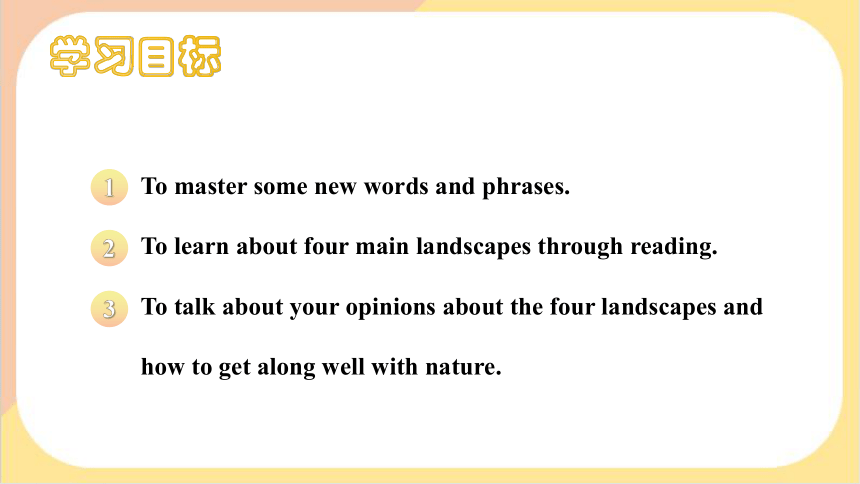 学习目标

1 To master some new words and phrases.

2 To learn about four main landscapes through reading.

3 To talk about your opinions about the four landscapes and how to get along well with nature.